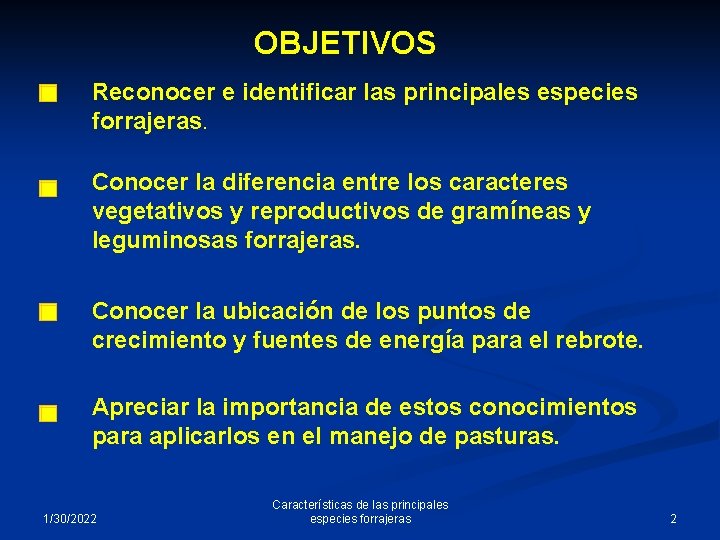 OBJETIVOS

Reconocer e identificar las principales especies forrajeras.

Conocer la diferencia entre los caracteres vegetativos y reproductivos de gramíneas y leguminosas forrajeras.

Conocer la ubicación de los puntos de crecimiento y fuentes de energía para el rebrote.

Apreciar la importancia de estos conocimientos para aplicarlos en el manejo de pasturas.

1/30/2022

Características de las principales especies forrajeras

2